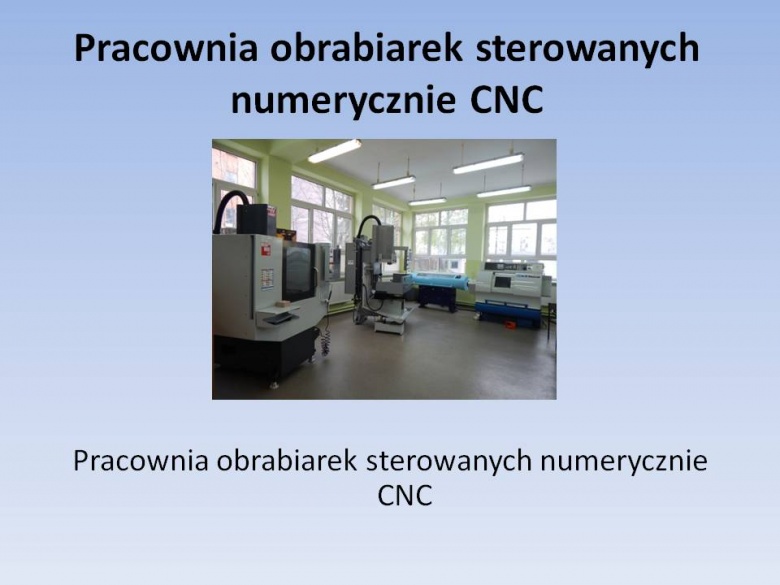 Pracownia obrabiarek sterowanych numerycznie CNC

Pracownia obrabiarek sterowanych numerycznie CNC